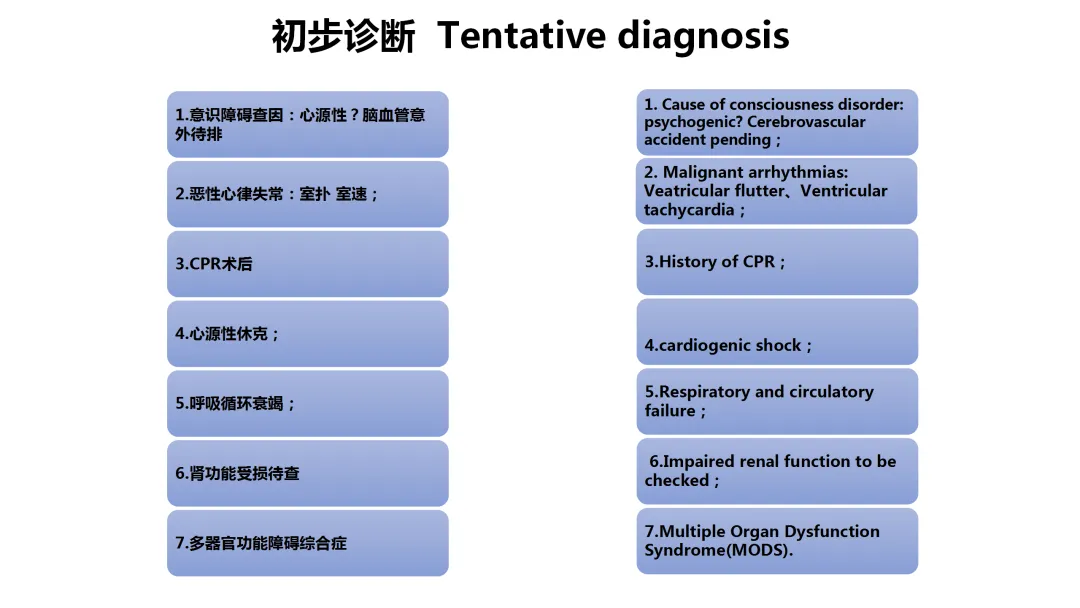 初步诊断 Tentative diagnosis

1.意识障碍查因：心源性？脑血管意外待排

2.恶性心律失常：室扑 室速；

3.CPR术后

4.心源性休克；

5.呼吸循环衰竭；

6.肾功能受损待查

7.多器官功能障碍综合症

1. Cause of consciousness disorder: psychogenic? Cerebrovascular accident pending；

2. Malignant arrhythmias: Veatricular flutter、Ventricular tachycardia；

3.History of CPR；

4.cardiogenic shock；

5.Respiratory and circulatory failure；

6.Impaired renal function to be checked；

7.Multiple Organ Dysfunction Syndrome(MODS).